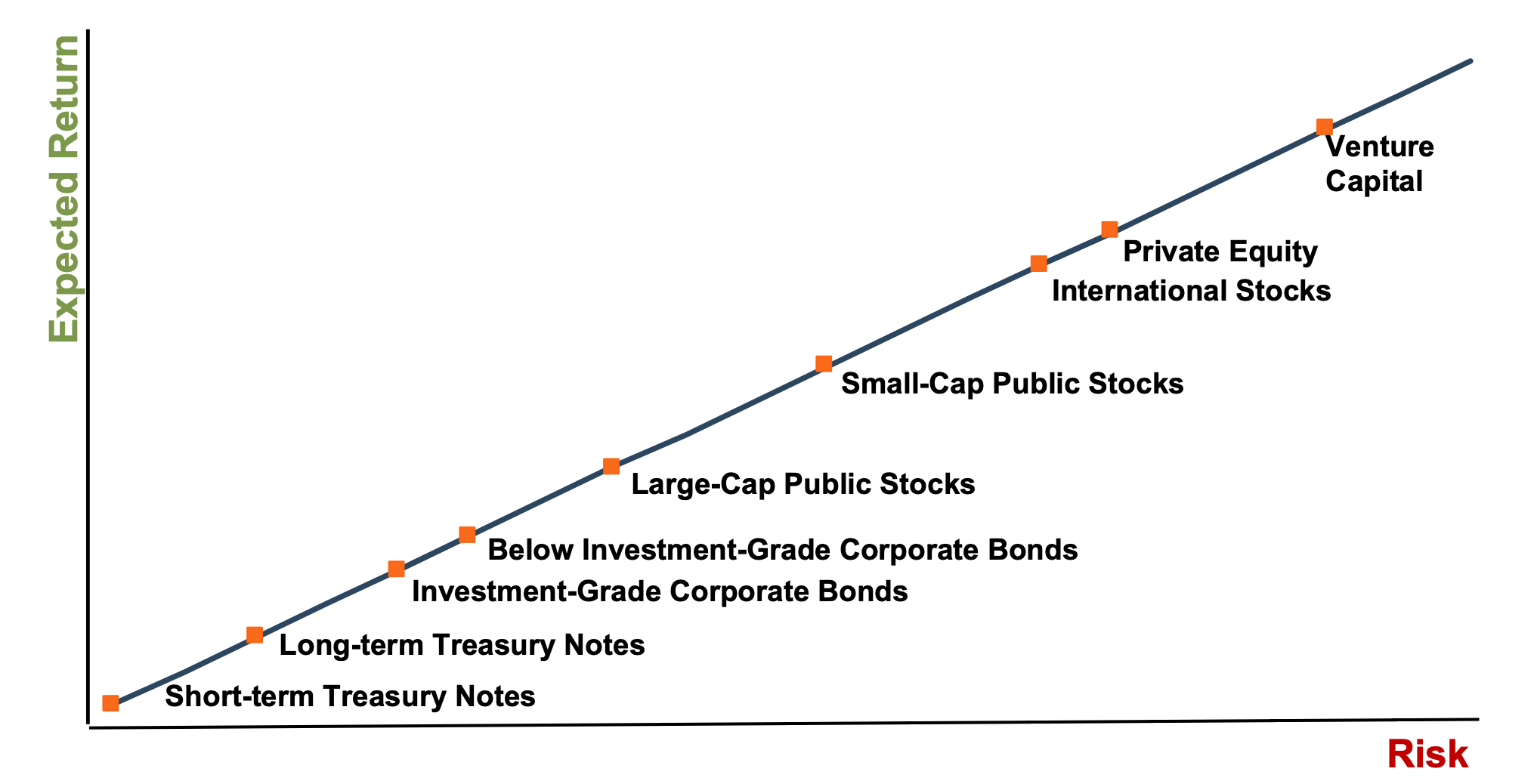 Expected Return

Venture Capital

Private Equity

International Stocks

Small-Cap Public Stocks

Large-Cap Public Stocks

Below Investment-Grade Corporate Bonds

Investment-Grade Corporate Bonds

Long-term Treasury Notes

Short-term Treasury Notes

Risk